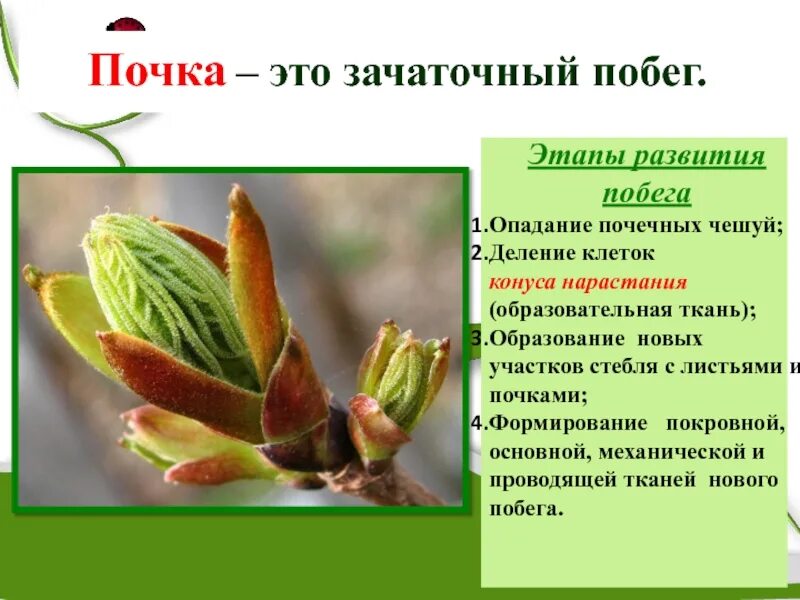 Почка – это зачаточный побег.

Этапы развития побега

1.Опадание почечных чешуй;
2.Деление клеток конуса нарастания (образовательная ткань);
3.Образование новых участков стебля с листьями и почками;
4.Формирование покровной, основной, механической и проводящей тканей нового побега.